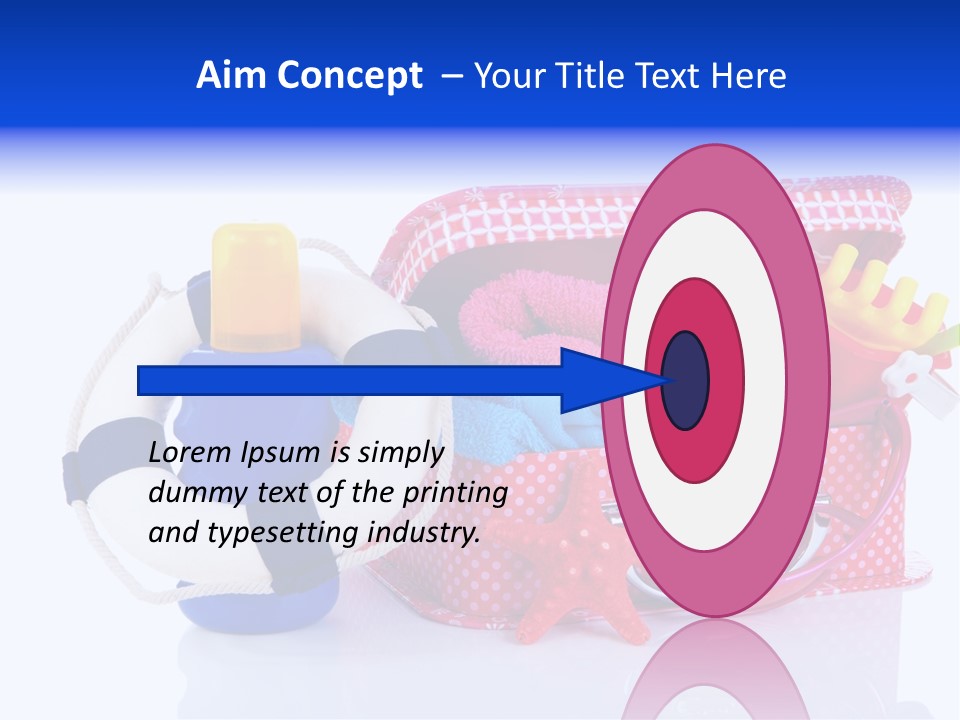 Aim Concept – Your Title Text Here

Lorem Ipsum is simply dummy text of the printing and typesetting industry.